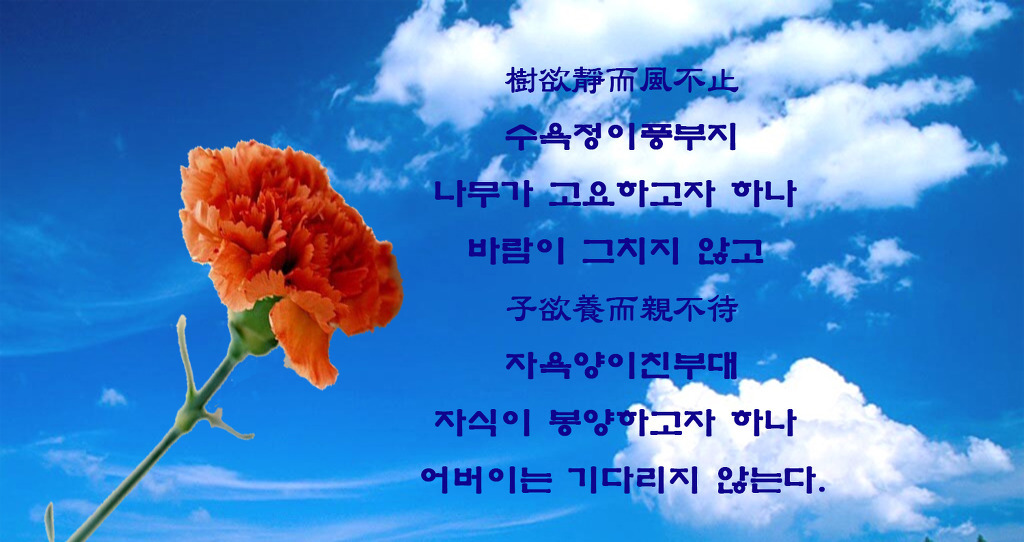 樹欲靜而風不止

수욕정이풍부지

나무가 고요하고자 하나

바람이 그치지 않고

子欲養而親不待

자욕양이친부대

자식이 봉양하고자 하나

어버이는 기다리지 않는다.